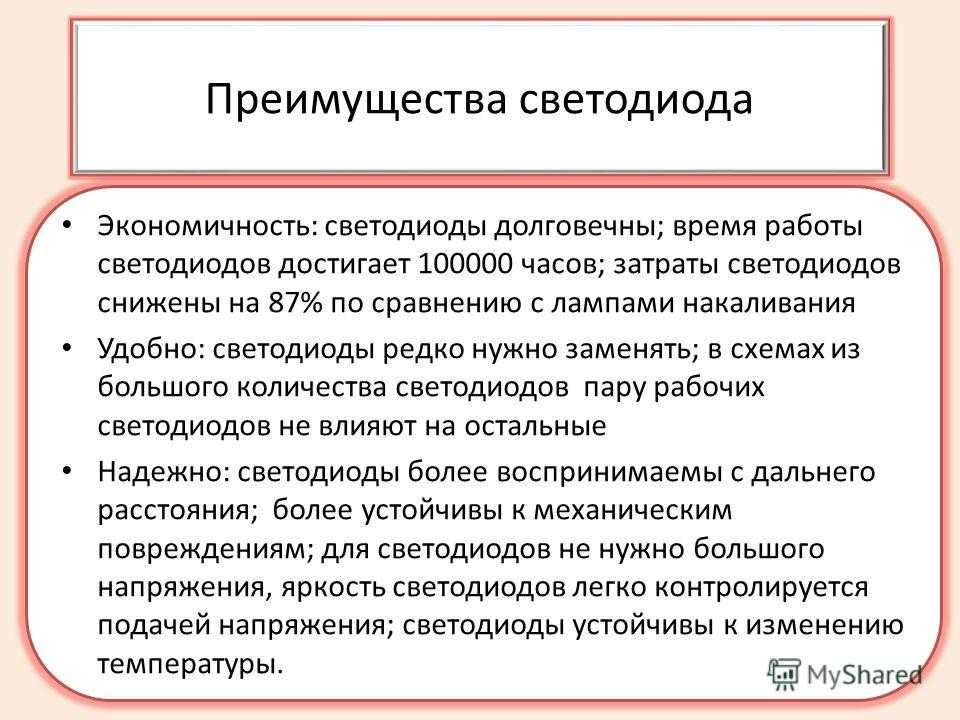 Преимущества светодиода

• Экономичность: светодиоды долговечны; время работы светодиодов достигает 100000 часов; затраты светодиодов снижены на 87% по сравнению с лампами накаливания

• Удобно: светодиоды редко нужно заменять; в схемах из большого количества светодиодов пару рабочих светодиодов не влияют на остальные

• Надежно: светодиоды более воспринимаемы с дальнего расстояния; более устойчивы к механическим повреждениям; для светодиодов не нужно большого напряжения, яркость светодиодов легко контролируется подачей напряжения; светодиоды устойчивы к изменению температуры.

MyShared